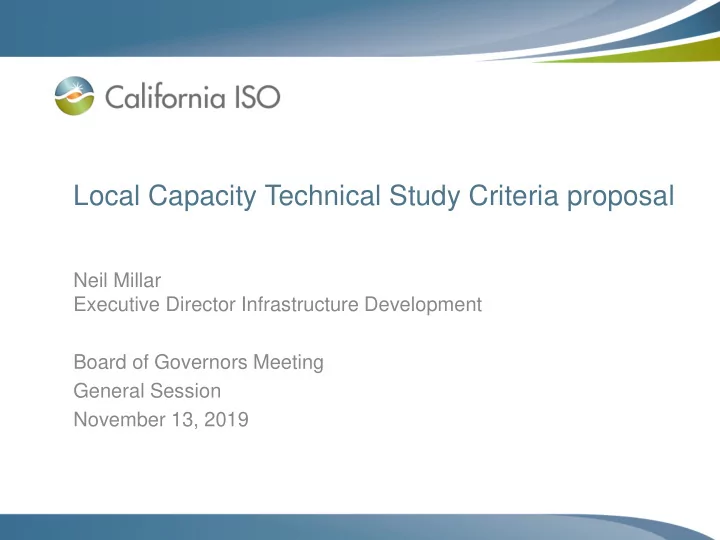 California ISO

Local Capacity Technical Study Criteria proposal

Neil Millar
Executive Director Infrastructure Development

Board of Governors Meeting
General Session
November 13, 2019